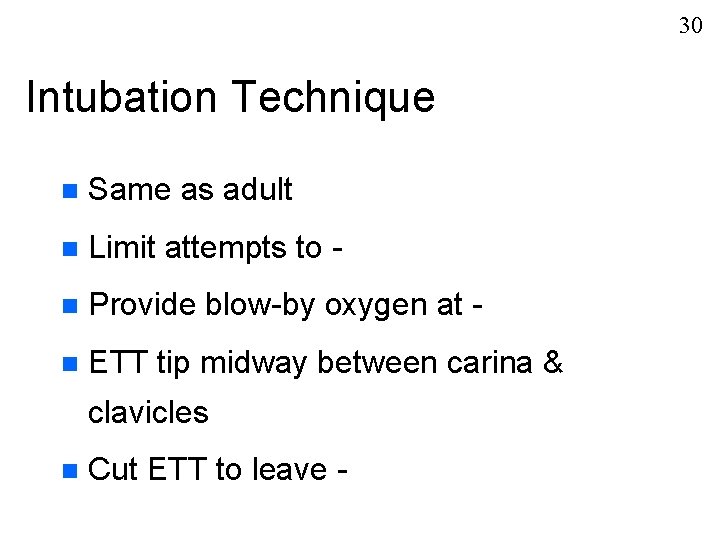 30

Intubation Technique

- Same as adult
- Limit attempts to -
- Provide blow-by oxygen at -
- ETT tip midway between carina & clavicles
- Cut ETT to leave -